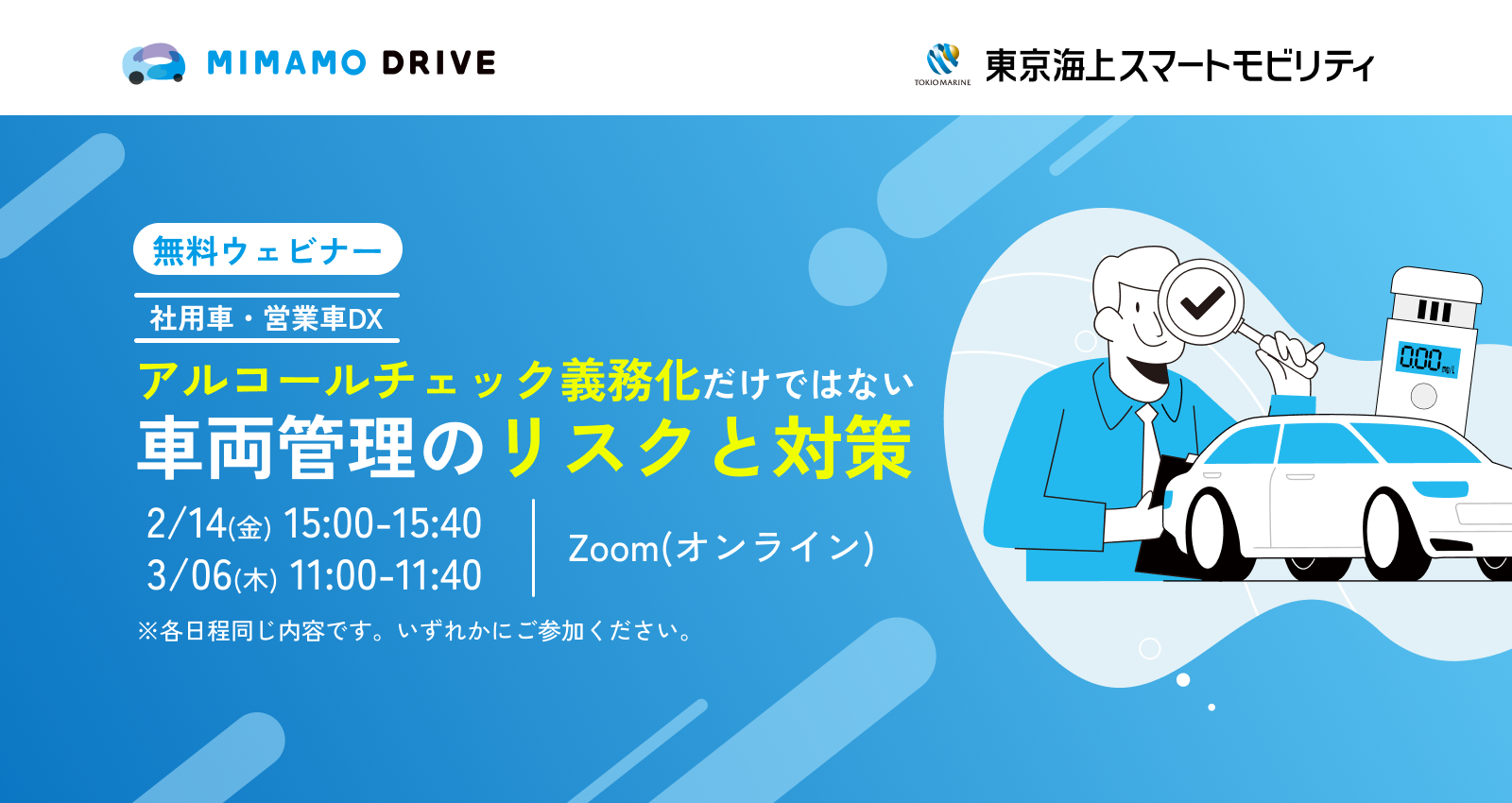 MIMAMO DRIVE

TOKIO MARINE 東京海上スマートモビリティ

無料ウェビナー

社用車・営業車DX

アルコールチェック義務化だけではない

車両管理のリスクと対策

2/14(金) 15:00-15:40
3/06(木) 11:00-11:40

Zoom(オンライン)

※各日程同じ内容です。いずれかにご参加ください。

0.00 mg/L